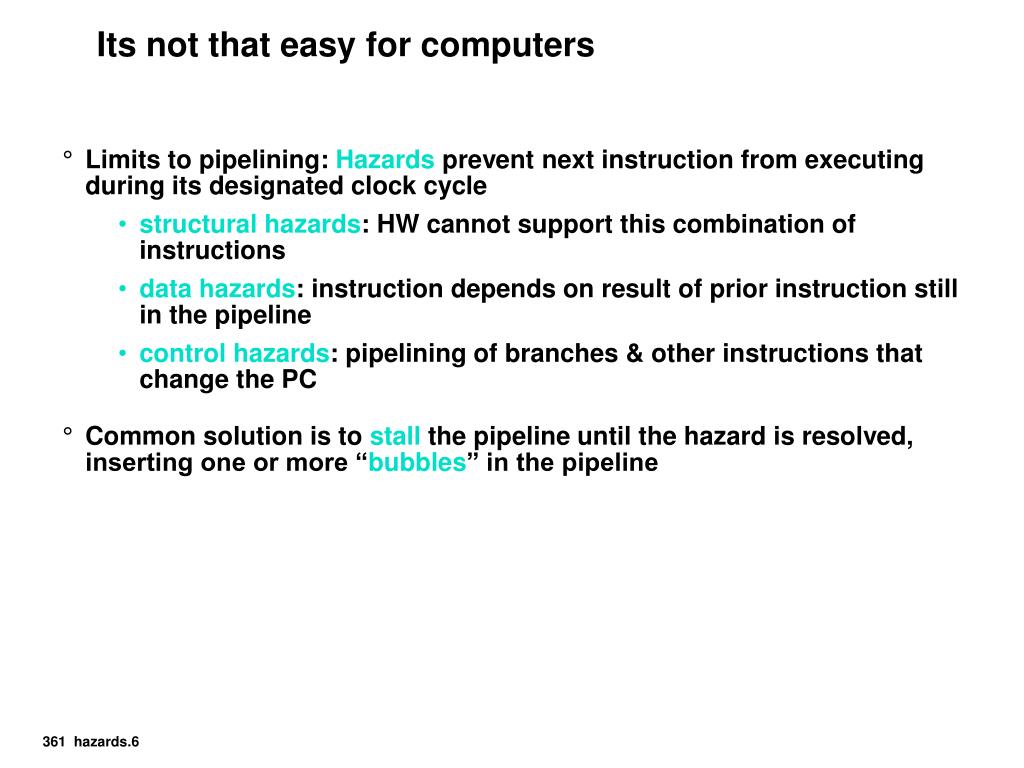 Its not that easy for computers

° Limits to pipelining: Hazards prevent next instruction from executing during its designated clock cycle

• structural hazards: HW cannot support this combination of instructions

• data hazards: instruction depends on result of prior instruction still in the pipeline

• control hazards: pipelining of branches & other instructions that change the PC

° Common solution is to stall the pipeline until the hazard is resolved, inserting one or more “bubbles” in the pipeline

361 hazards.6